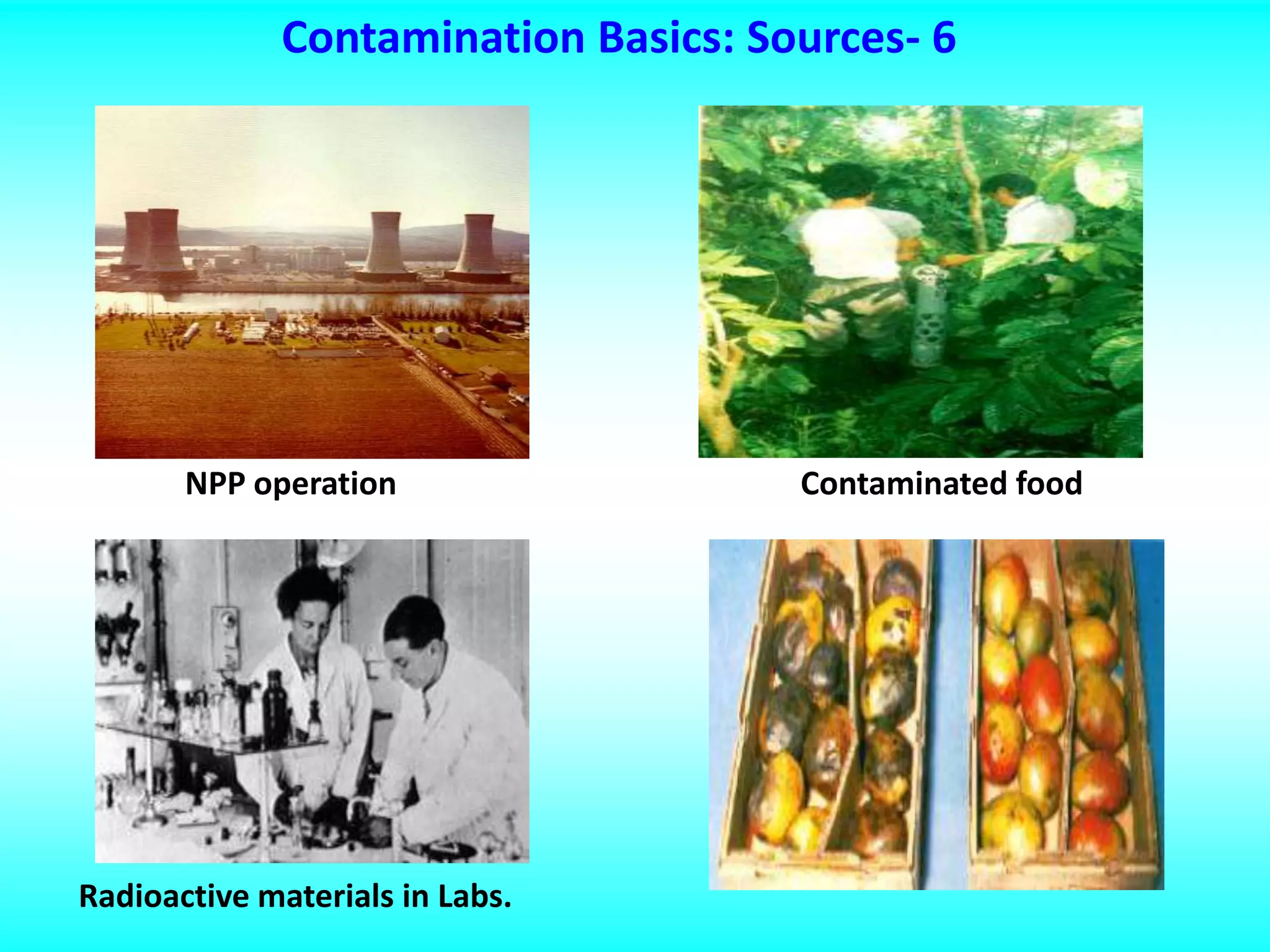 Contamination Basics: Sources- 6

NPP operation

Contaminated food

Radioactive materials in Labs.